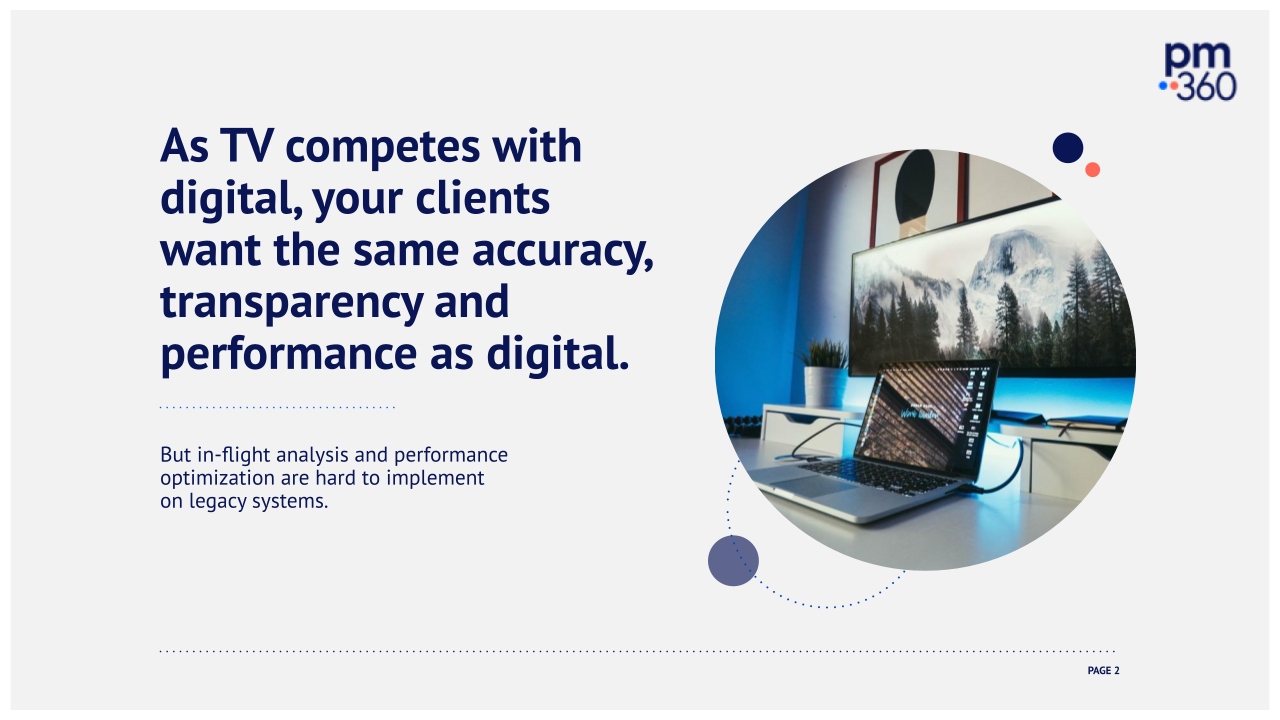 pm
360

As TV competes with digital, your clients want the same accuracy, transparency and performance as digital.

But in-flight analysis and performance optimization are hard to implement on legacy systems.

PAGE 2